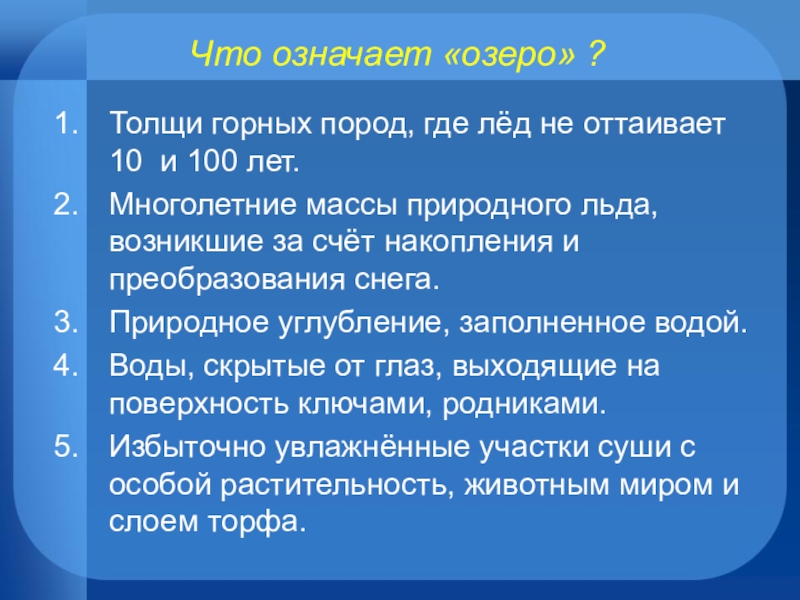 Что означает «озеро» ?

1. Толщи горных пород, где лёд не оттаивает 10 и 100 лет.
2. Многолетние массы природного льда, возникшие за счёт накопления и преобразования снега.
3. Природное углубление, заполненное водой.
4. Воды, скрытые от глаз, выходящие на поверхность ключами, родниками.
5. Избыточно увлажнённые участки суши с особой растительность, животным миром и слоем торфа.